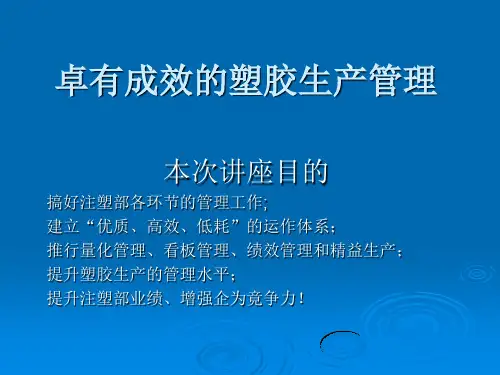 卓有成效的塑胶生产管理

本次讲座目的

搞好注塑部各环节的管理工作;
建立“优质、高效、低耗”的运作体系;
推行量化管理、看板管理、绩效管理和精益生产;
提升塑胶生产的管理水平;
提升注塑部业绩、增强企为竞争力!